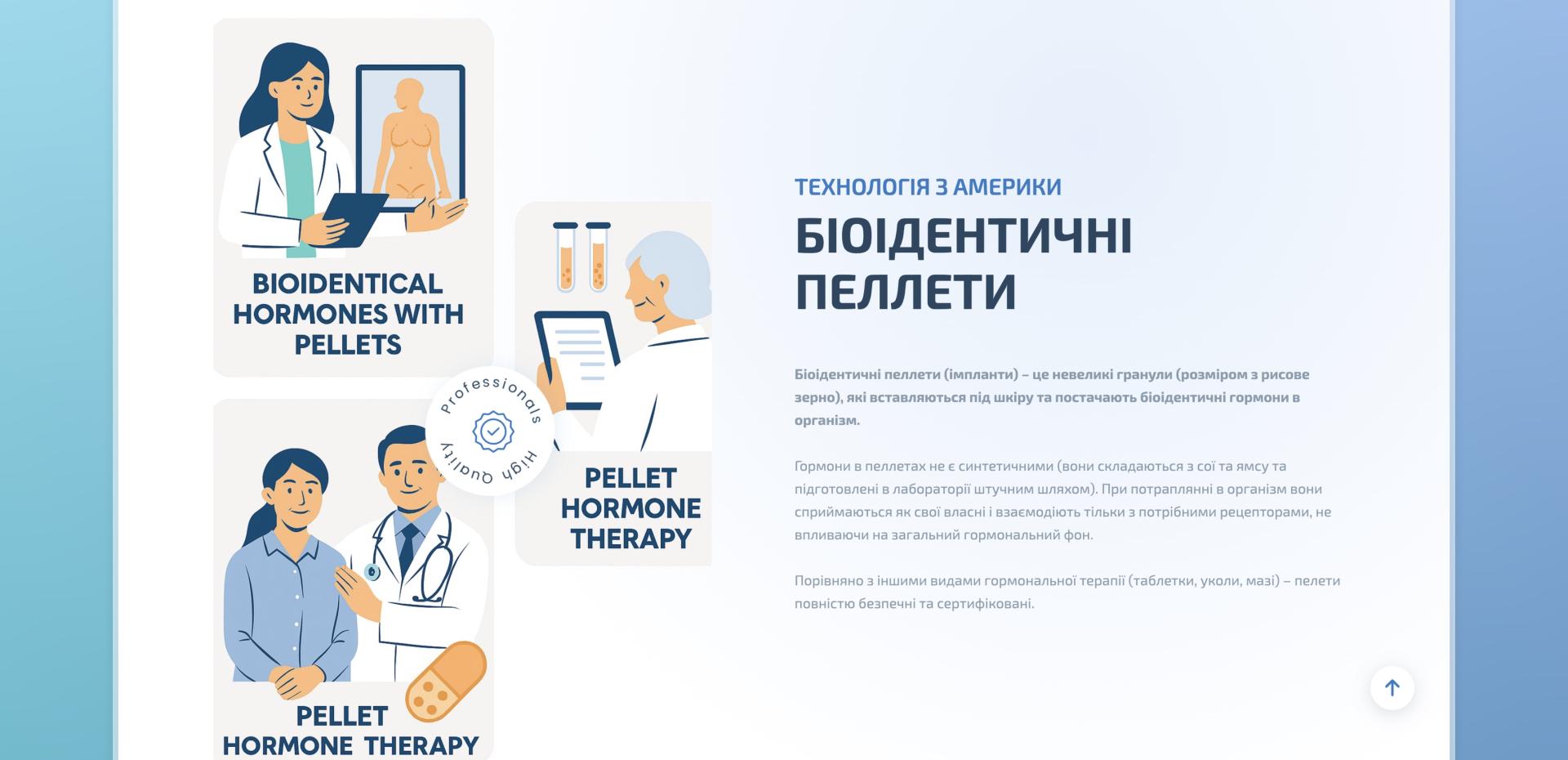 BIOIDENTICAL HORMONES WITH PELLETS

Professionals High Quality

PELLET HORMONE THERAPY

PELLET HORMONE THERAPY

ТЕХНОЛОГІЯ З АМЕРИКИ

БІОІДЕНТИЧНІ ПЕЛЛЕТИ

Біоідентичні пеллети (імпланти) – це невеликі гранули (розміром з рисове зерно), які вставляються під шкіру та постачають біоідентичні гормони в організм.

Гормони в пеллетах не є синтетичними (вони складаються з сої та ямсу та підготовлені в лабораторії штучним шляхом). При потраплянні в організм вони сприймаються як свої власні і взаємодіють тільки з потрібними рецепторами, не впливаючи на загальний гормональний фон.

Порівняно з іншими видами гормональної терапії (таблетки, уколи, мазі) – пелети повністю безпечні та сертифіковані.